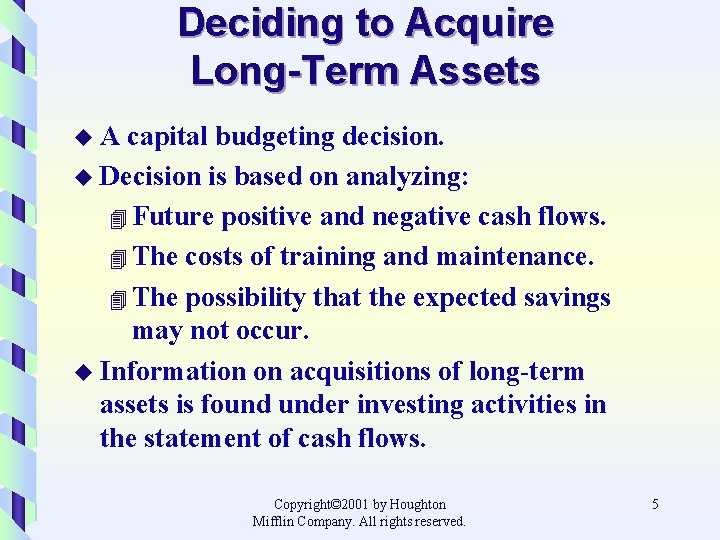 Deciding to Acquire Long-Term Assets

A capital budgeting decision.

Decision is based on analyzing:

Future positive and negative cash flows.

The costs of training and maintenance.

The possibility that the expected savings may not occur.

Information on acquisitions of long-term assets is found under investing activities in the statement of cash flows.

Copyright©2001 by Houghton Mifflin Company. All rights reserved.

5